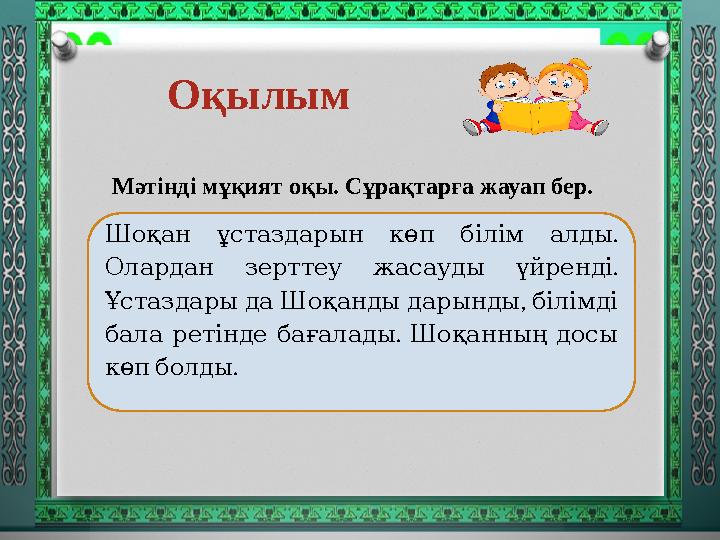 Оқылым

Мәтінді мұқият оқы. Сұрақтарға жауап бер.

Шоқан ұстаздарын көп білім алды. Олардан зерттеу жасауды үйренді. Ұстаздары да Шоқанды дарынды, білімді бала ретінде бағалады. Шоқанның досы көп болды.